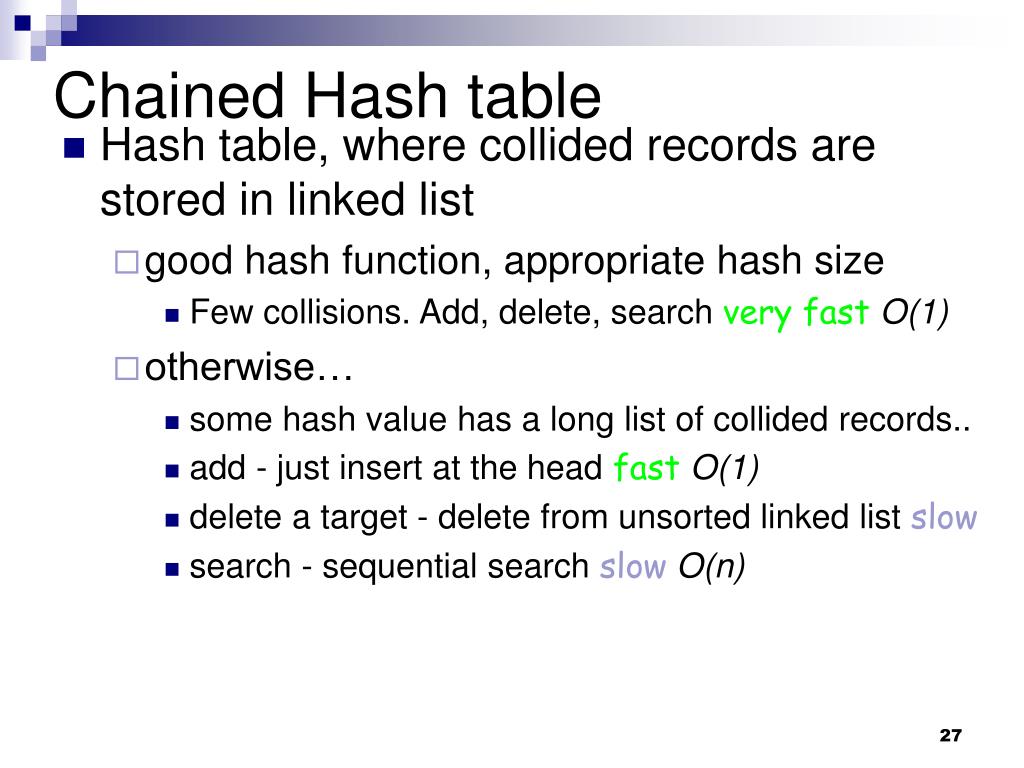 Chained Hash table

Hash table, where collided records are stored in linked list

good hash function, appropriate hash size

Few collisions. Add, delete, search very fast $O(1)$

otherwise…

some hash value has a long list of collided records..

add - just insert at the head fast $O(1)$

delete a target - delete from unsorted linked list slow

search - sequential search slow $O(n)$

27